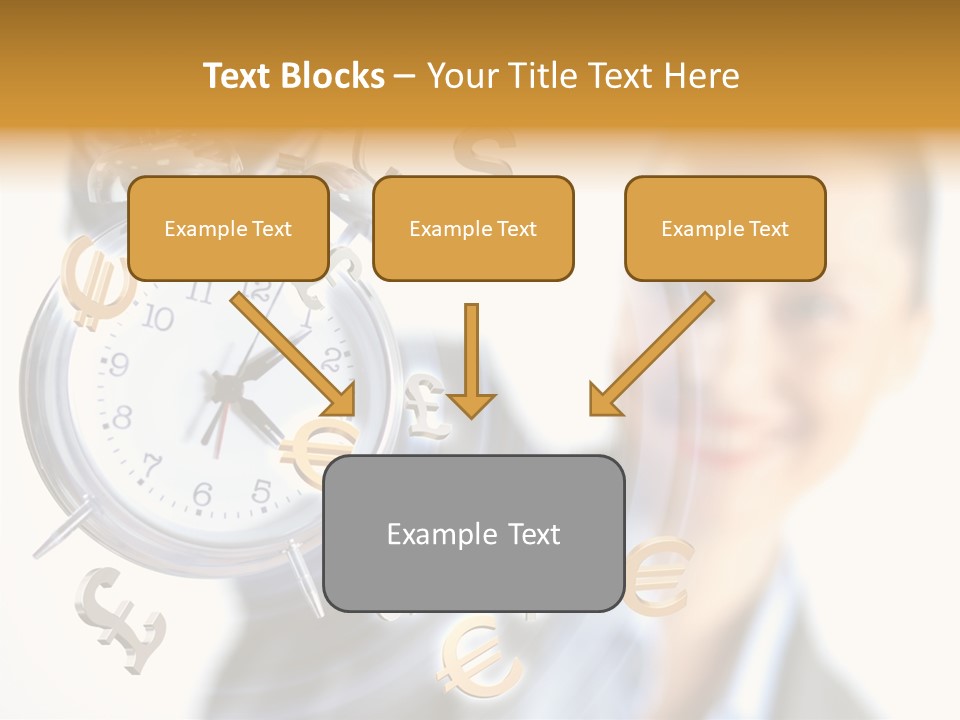 Text Blocks – Your Title Text Here

Example Text

Example Text

Example Text

Example Text